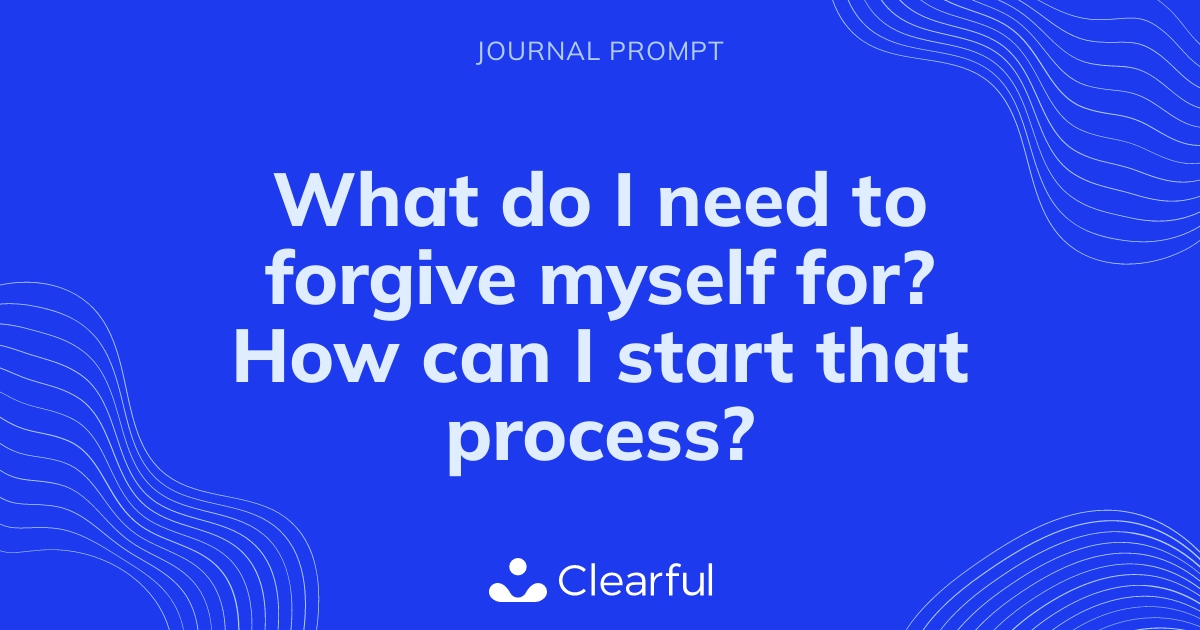 JOURNAL PROMPT

What do I need to forgive myself for? How can I start that process?

Clearful